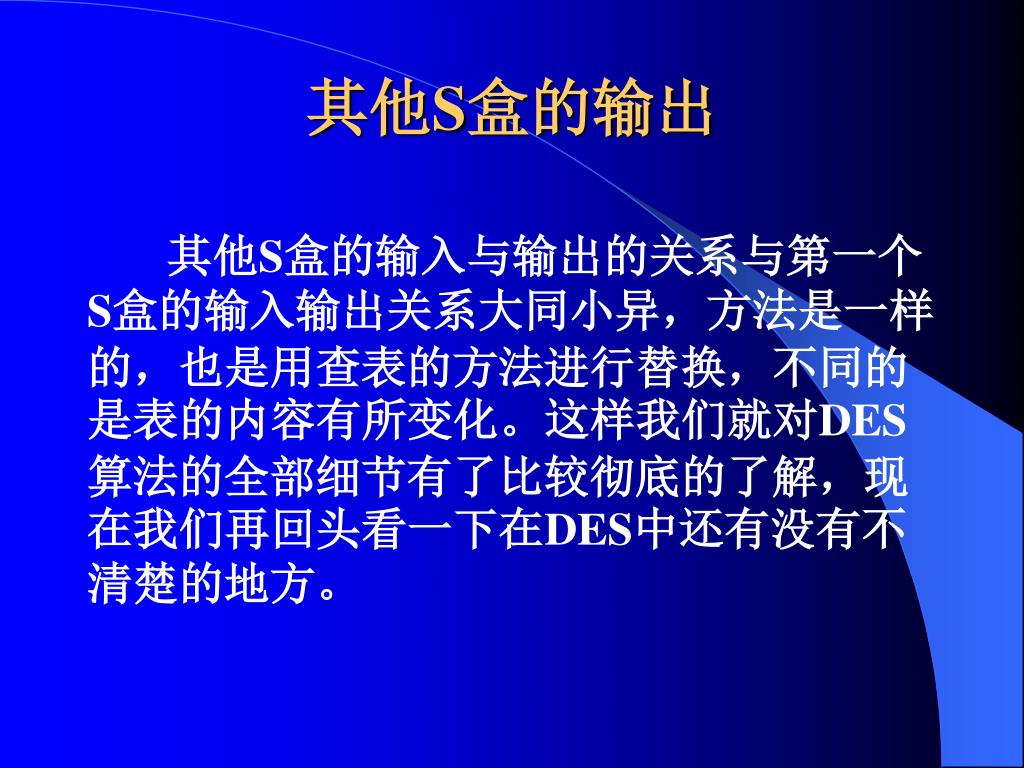 其他S盒的输出

其他S盒的输入与输出的关系与第一个S盒的输入输出关系大同小异，方法是一样的，也是用查表的方法进行替换，不同的是表的内容有所变化。这样我们就对DES算法的全部细节有了比较彻底的了解，现在我们再回头看一下在DES中还有没有不清楚的地方。